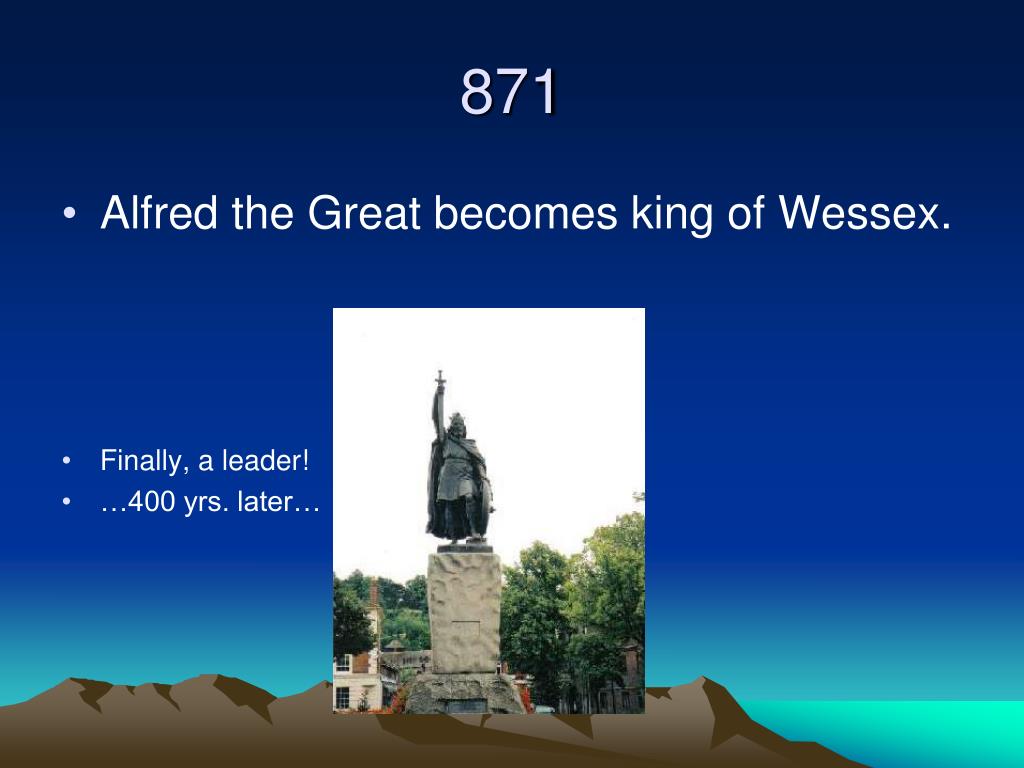 871

• Alfred the Great becomes king of Wessex.

• Finally, a leader!
• …400 yrs. later…